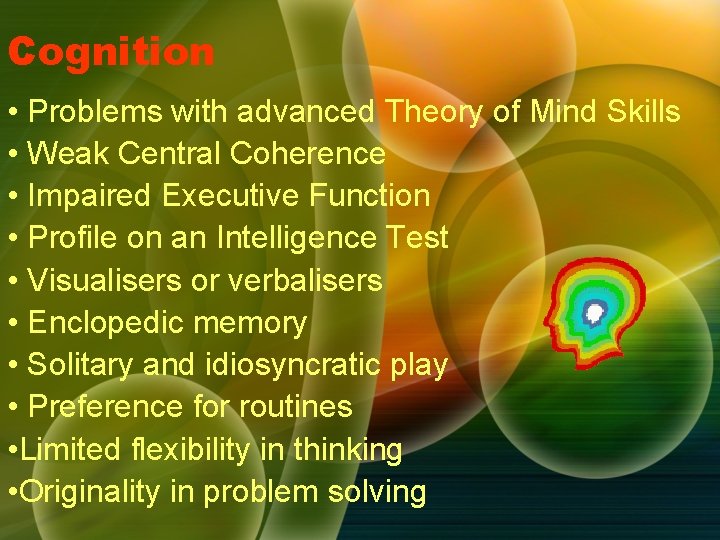 Cognition

• Problems with advanced Theory of Mind Skills
• Weak Central Coherence
• Impaired Executive Function
• Profile on an Intelligence Test
• Visualisers or verbalisers
• Enclopedic memory
• Solitary and idiosyncratic play
• Preference for routines
• Limited flexibility in thinking
• Originality in problem solving